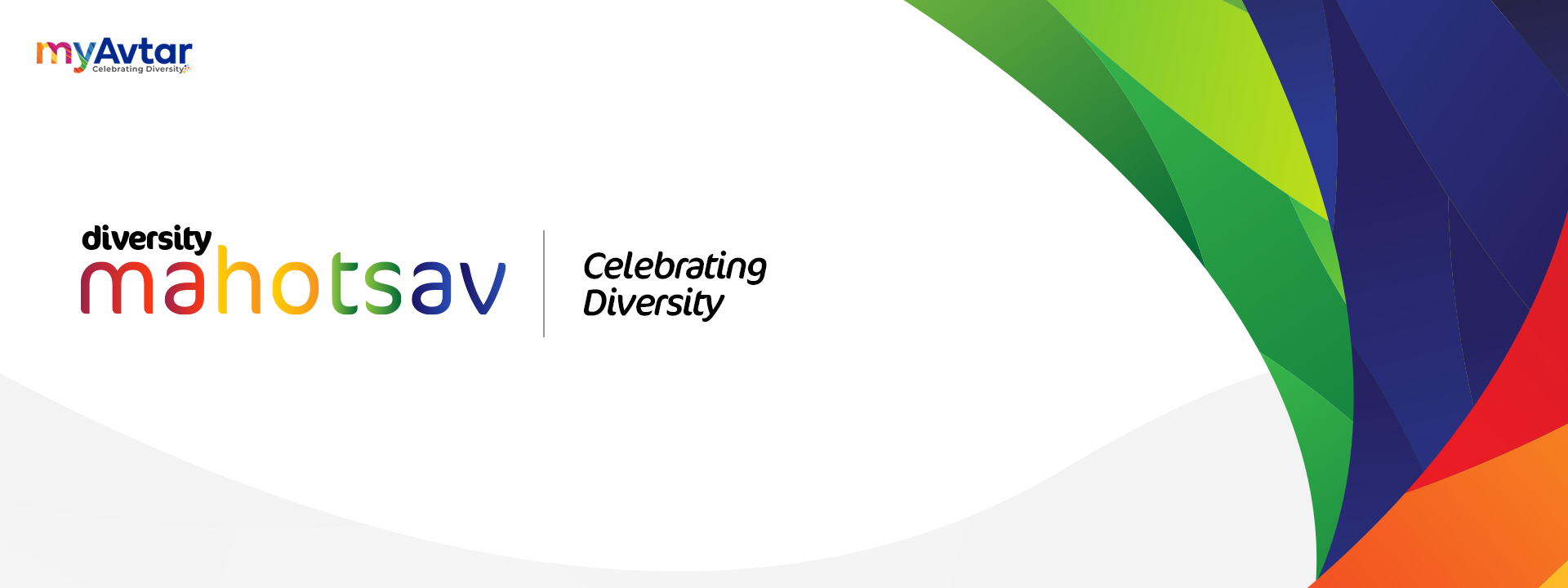 myAvtar
Celebrating Diversity

diversity
mahotsav

Celebrating
Diversity